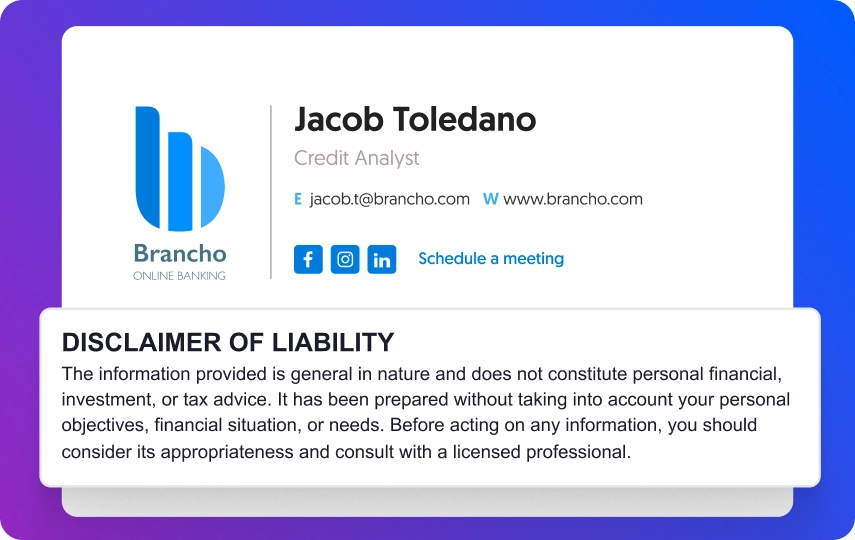 Brancho
ONLINE BANKING

Jacob Toledano
Credit Analyst

E jacob.t@brancho.com W www.brancho.com

Schedule a meeting

DISCLAIMER OF LIABILITY
The information provided is general in nature and does not constitute personal financial, investment, or tax advice. It has been prepared without taking into account your personal objectives, financial situation, or needs. Before acting on any information, you should consider its appropriateness and consult with a licensed professional.